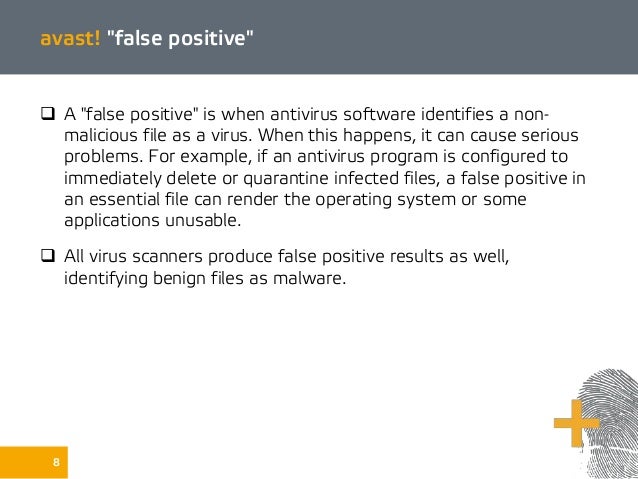 avast! "false positive"

❑ A "false positive" is when antivirus software identifies a non-malicious file as a virus. When this happens, it can cause serious problems. For example, if an antivirus program is configured to immediately delete or quarantine infected files, a false positive in an essential file can render the operating system or some applications unusable.

❑ All virus scanners produce false positive results as well, identifying benign files as malware.

8